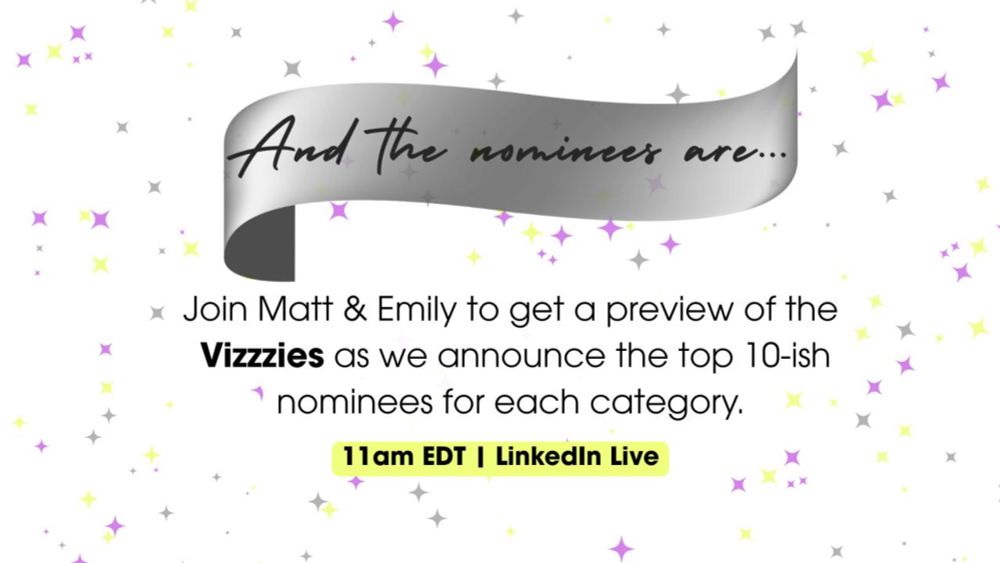 And the nominees are...

Join Matt & Emily to get a preview of the Vizzzies as we announce the top 10-ish nominees for each category.

11am EDT | LinkedIn Live